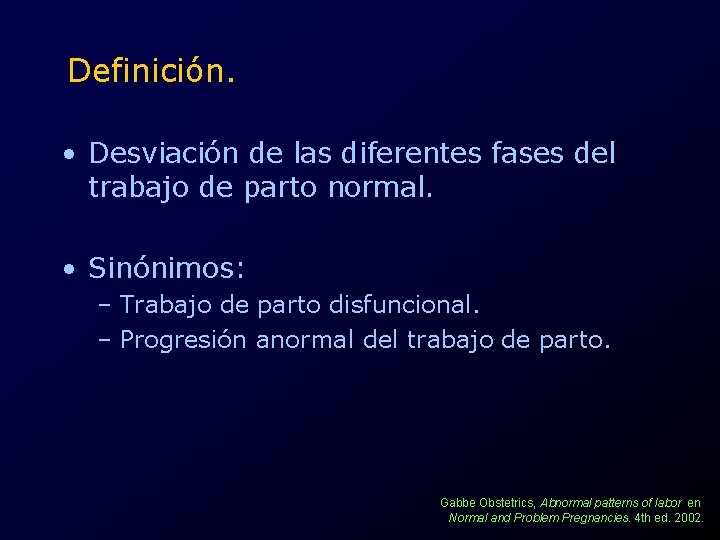 Definición.

• Desviación de las diferentes fases del trabajo de parto normal.

• Sinónimos:
– Trabajo de parto disfuncional.
– Progresión anormal del trabajo de parto.

Gabbe Obstetrics, Abnormal patterns of labor en Normal and Problem Pregnancies. 4th ed. 2002.